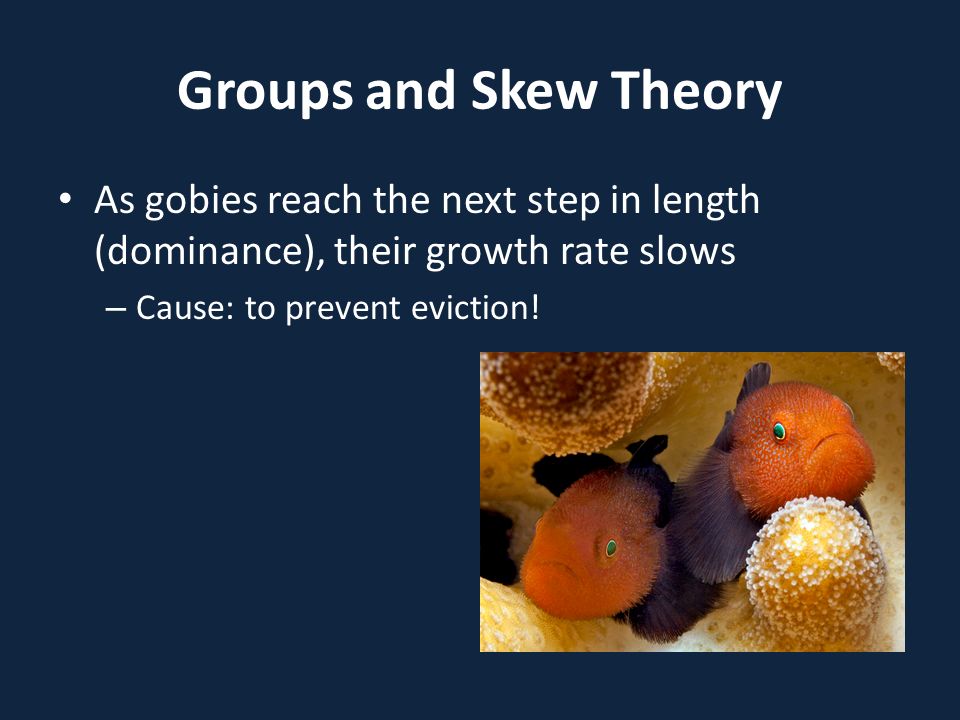 Groups and Skew Theory

• As gobies reach the next step in length (dominance), their growth rate slows

– Cause: to prevent eviction!